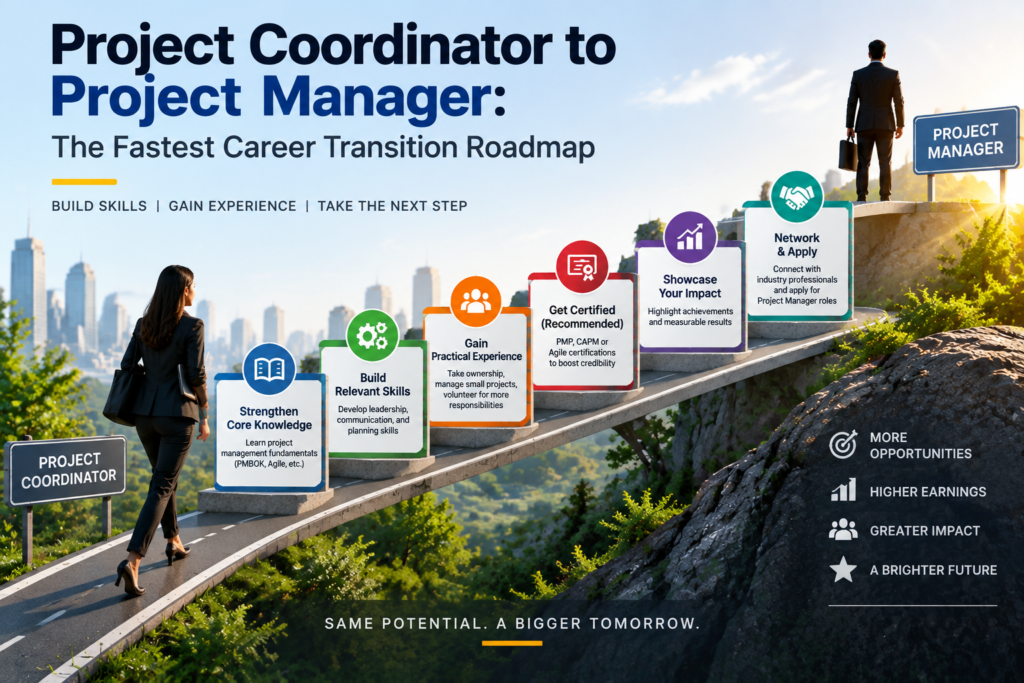 Project Coordinator to Project Manager:
The Fastest Career Transition Roadmap

BUILD SKILLS | GAIN EXPERIENCE | TAKE THE NEXT STEP

PROJECT COORDINATOR

Strengthen Core Knowledge
Learn project management fundamentals (PMBOK, Agile, etc.)

Build Relevant Skills
Develop leadership, communication, and planning skills

Gain Practical Experience
Take ownership, manage small projects, volunteer for more responsibilities

Get Certified (Recommended)
PMP, CAPM or Agile certifications to boost credibility

Showcase Your Impact
Highlight achievements and measurable results

Network & Apply
Connect with industry professionals and apply for Project Manager roles

PROJECT MANAGER

MORE OPPORTUNITIES
HIGHER EARNINGS
GREATER IMPACT
A BRIGHTER FUTURE

SAME POTENTIAL. A BIGGER TOMORROW.